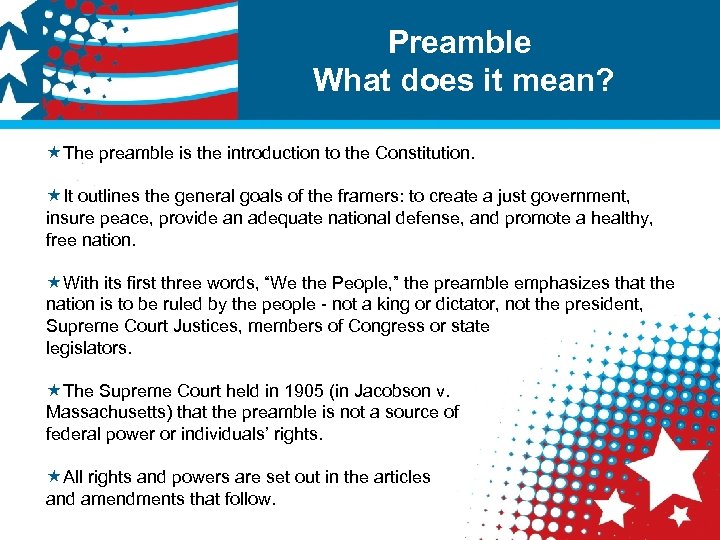 Preamble
What does it mean?

★The preamble is the introduction to the Constitution.

★It outlines the general goals of the framers: to create a just government, insure peace, provide an adequate national defense, and promote a healthy, free nation.

★With its first three words, “We the People,” the preamble emphasizes that the nation is to be ruled by the people - not a king or dictator, not the president, Supreme Court Justices, members of Congress or state legislators.

★The Supreme Court held in 1905 (in Jacobson v. Massachusetts) that the preamble is not a source of federal power or individuals’ rights.

★All rights and powers are set out in the articles and amendments that follow.